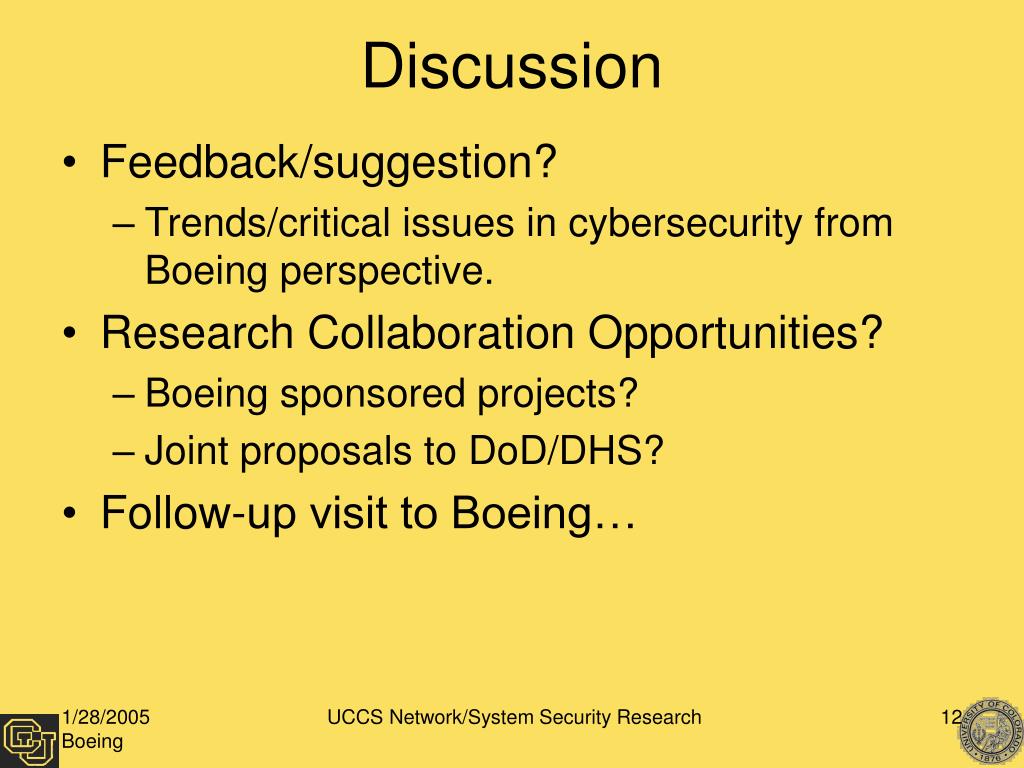 Discussion

• Feedback/suggestion?
– Trends/critical issues in cybersecurity from Boeing perspective.
• Research Collaboration Opportunities?
– Boeing sponsored projects?
– Joint proposals to DoD/DHS?
• Follow-up visit to Boeing…

1/28/2005
Boeing

UCCS Network/System Security Research

12

UNIVERSITY OF COLORADO
1876